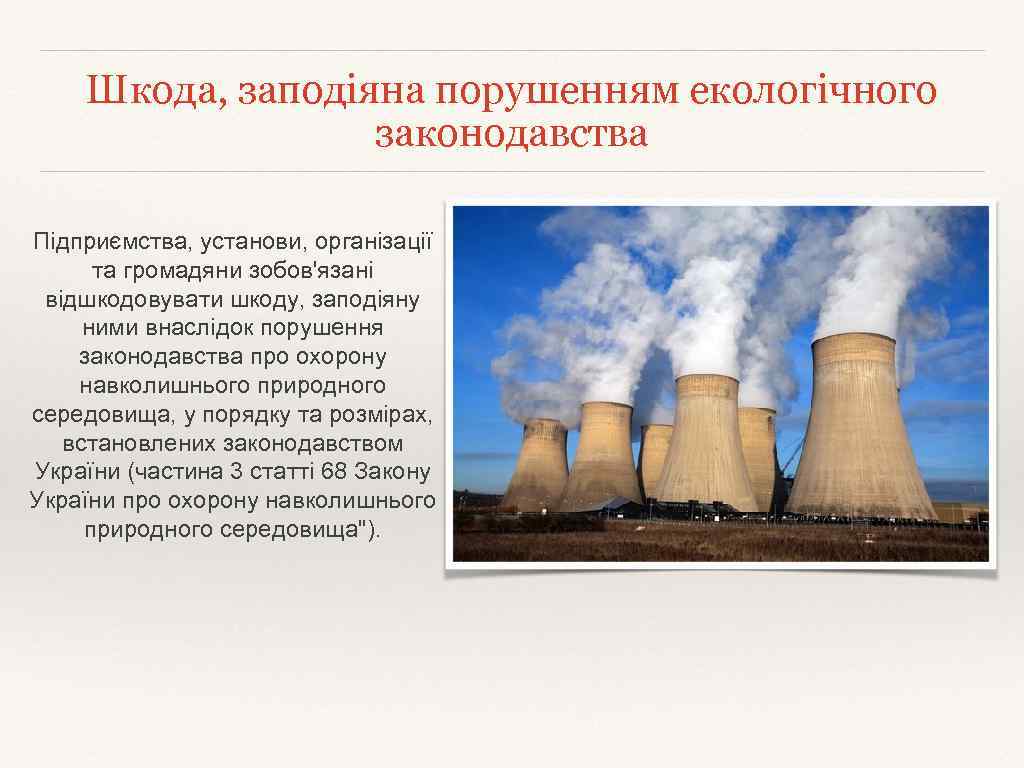 Шкода, заподіяна порушенням екологічного законодавства

Підприємства, установи, організації та громадяни зобов'язані відшкодовувати шкоду, заподіяну ними внаслідок порушення законодавства про охорону навколишнього природного середовища, у порядку та розмірах, встановлених законодавством України (частина 3 статті 68 Закону України про охорону навколишнього природного середовища").